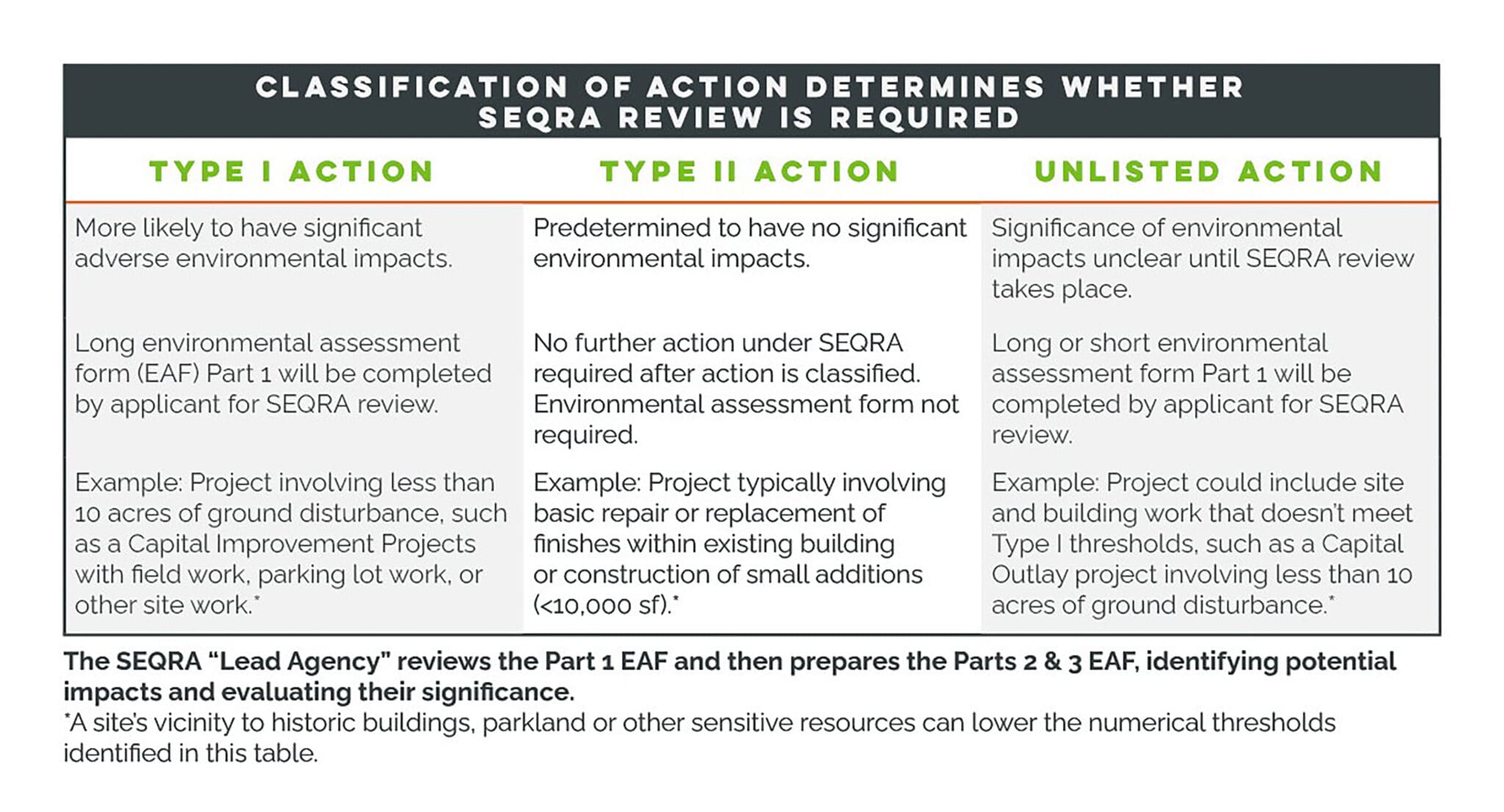 CLASSIFICATION OF ACTION DETERMINES WHETHER SEQRA REVIEW IS REQUIRED

| TYPE I ACTION | TYPE II ACTION | UNLISTED ACTION |
|---|---|---|
| More likely to have significant adverse environmental impacts. | Predetermined to have no significant environmental impacts. | Significance of environmental impacts unclear until SEQRA review takes place. |
| Long environmental assessment form (EAF) Part 1 will be completed by applicant for SEQRA review. | No further action under SEQRA required after action is classified. Environmental assessment form not required. | Long or short environmental assessment form Part 1 will be completed by applicant for SEQRA review. |
| Example: Project involving less than 10 acres of ground disturbance, such as a Capital Improvement Projects with field work, parking lot work, or other site work.* | Example: Project typically involving basic repair or replacement of finishes within existing building or construction of small additions (<10,000 sf).* | Example: Project could include site and building work that doesn't meet Type I thresholds, such as a Capital Outlay project involving less than 10 acres of ground disturbance.* |

The SEQRA "Lead Agency" reviews the Part 1 EAF and then prepares the Parts 2 & 3 EAF, identifying potential impacts and evaluating their significance.
*A site's vicinity to historic buildings, parkland or other sensitive resources can lower the numerical thresholds identified in this table.